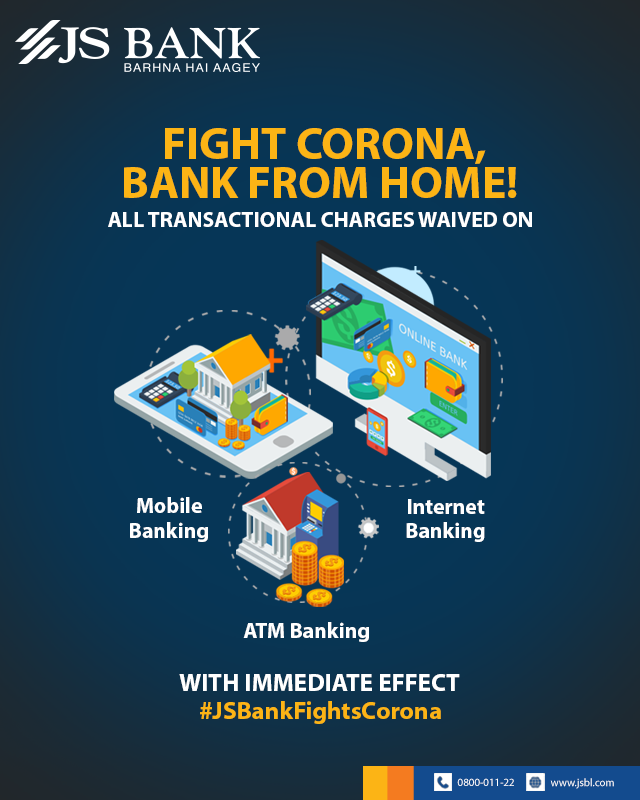 JS BANK
BARHNA HAI AAGEY

FIGHT CORONA, BANK FROM HOME!
ALL TRANSACTIONAL CHARGES WAIVED ON

ONLINE BANK
ENTER

Mobile Banking

Internet Banking

ATM Banking

WITH IMMEDIATE EFFECT
#JSBankFightsCorona

0800-011-22 www.jsbl.com